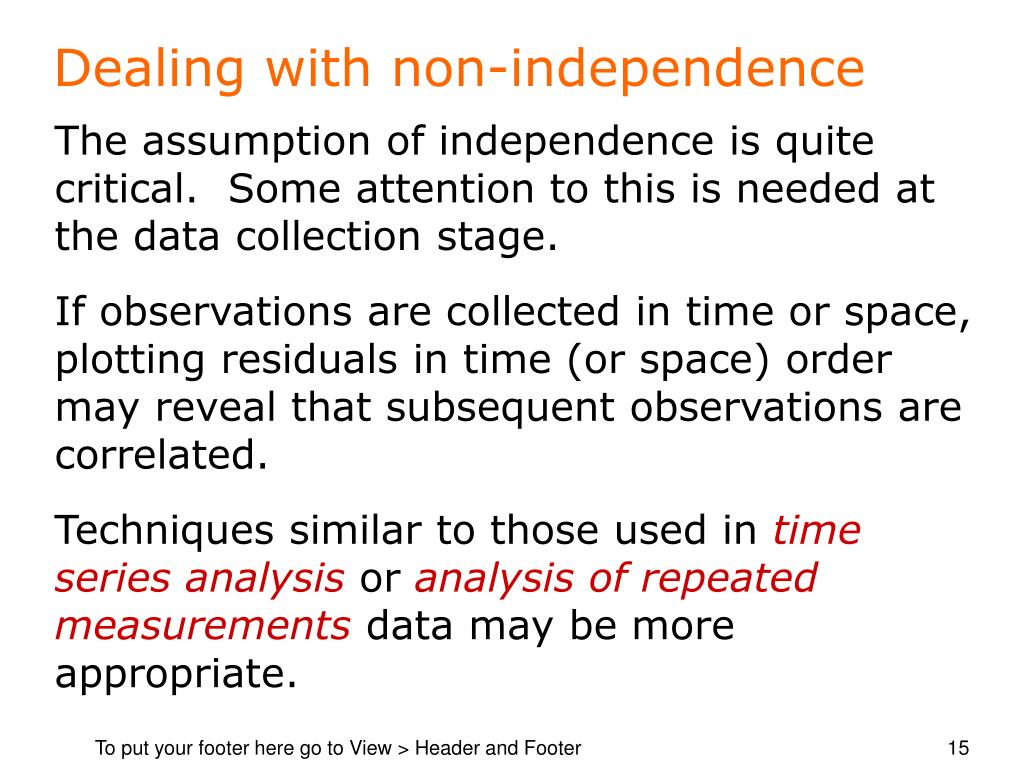 Dealing with non-independence

The assumption of independence is quite critical.  Some attention to this is needed at the data collection stage.

If observations are collected in time or space, plotting residuals in time (or space) order may reveal that subsequent observations are correlated.

Techniques similar to those used in time series analysis or analysis of repeated measurements data may be more appropriate.

To put your footer here go to View > Header and Footer

15